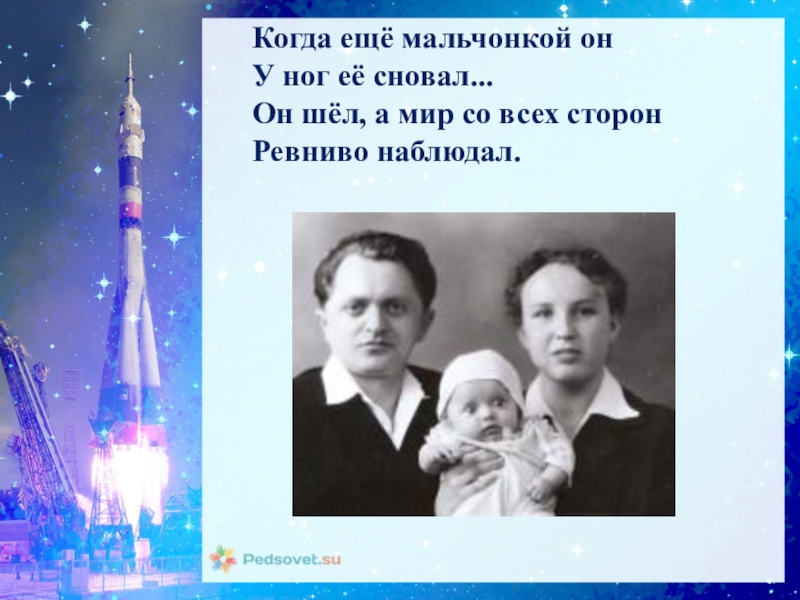 Когда ещё мальчонкой он
У ног её сновал...
Он шёл, а мир со всех сторон
Ревниво наблюдал.

Pedsovet.su